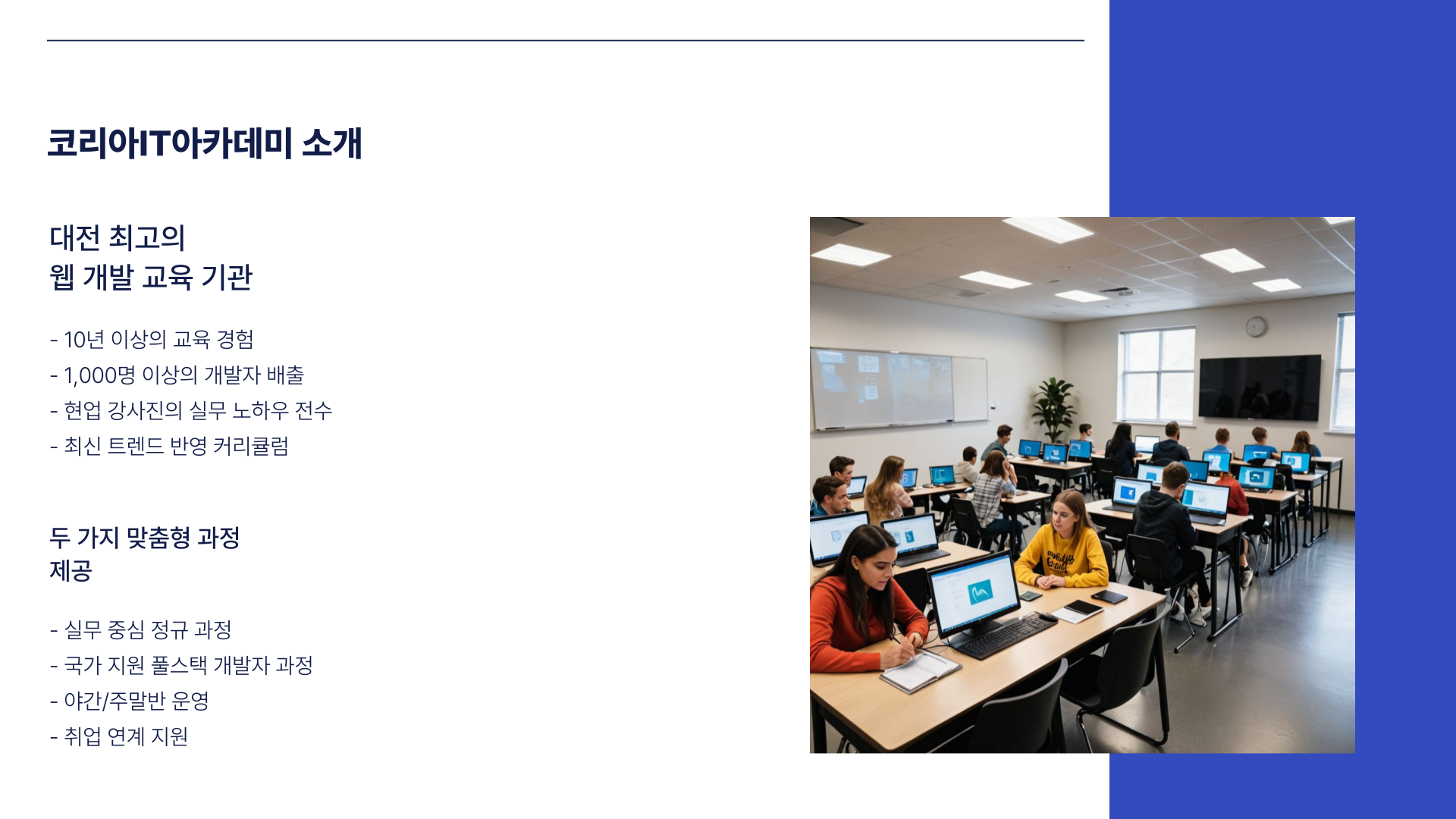 코리아IT아카데미 소개

대전 최고의
웹 개발 교육 기관

- 10년 이상의 교육 경험
- 1,000명 이상의 개발자 배출
- 현업 강사진의 실무 노하우 전수
- 최신 트렌드 반영 커리큘럼

두 가지 맞춤형 과정
제공

- 실무 중심 정규 과정
- 국가 지원 풀스택 개발자 과정
- 야간/주말반 운영
- 취업 연계 지원